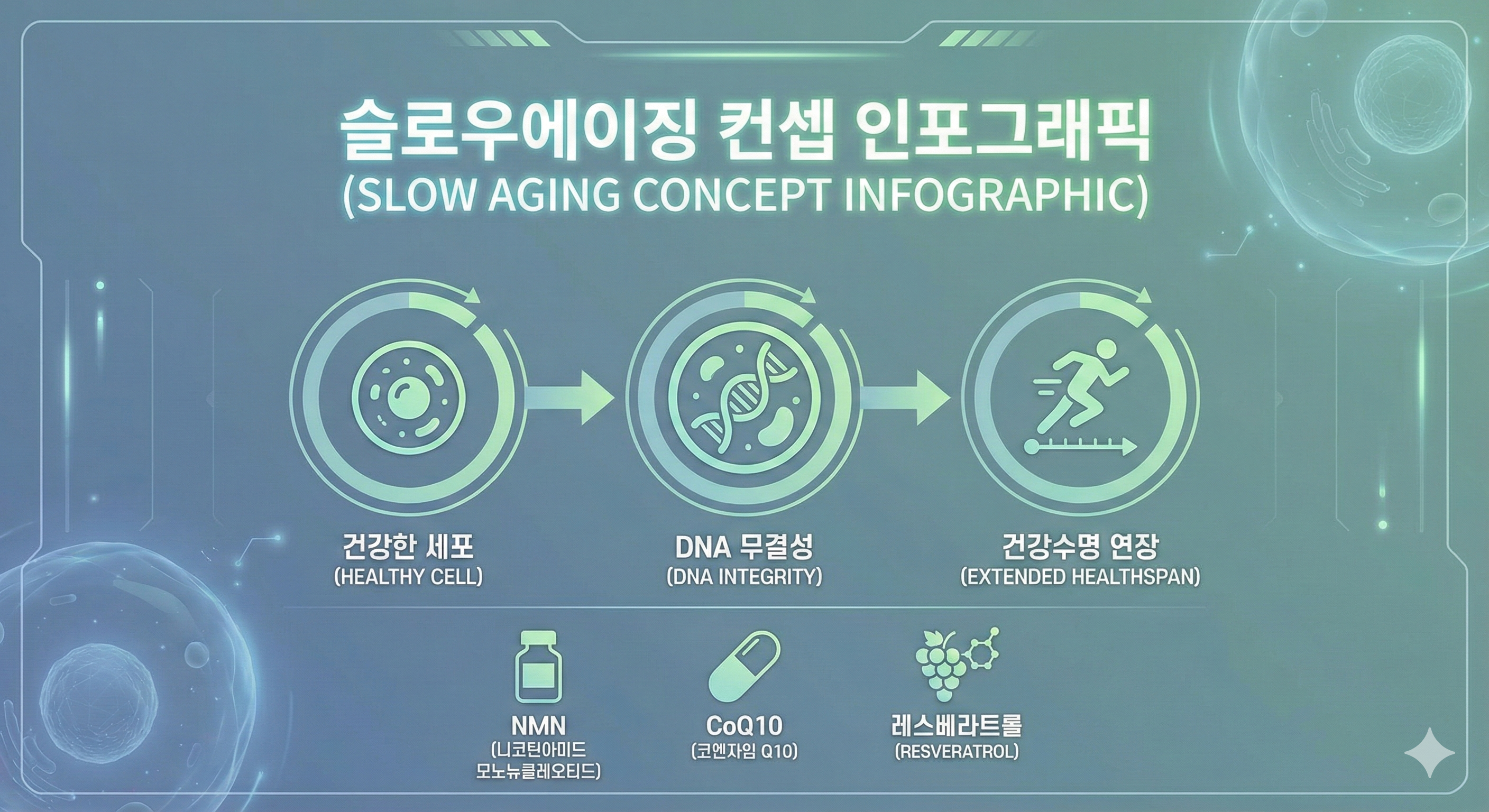 슬로우에이징 컨셉 인포그래픽
(SLOW AGING CONCEPT INFOGRAPHIC)

건강한 세포
(HEALTHY CELL)

DNA 무결성
(DNA INTEGRITY)

건강수명 연장
(EXTENDED HEALTHSPAN)

NMN
(니코틴아미드 모노뉴클레오티드)

CoQ10
(코엔자임 Q10)

레스베라트롤
(RESVERATROL)